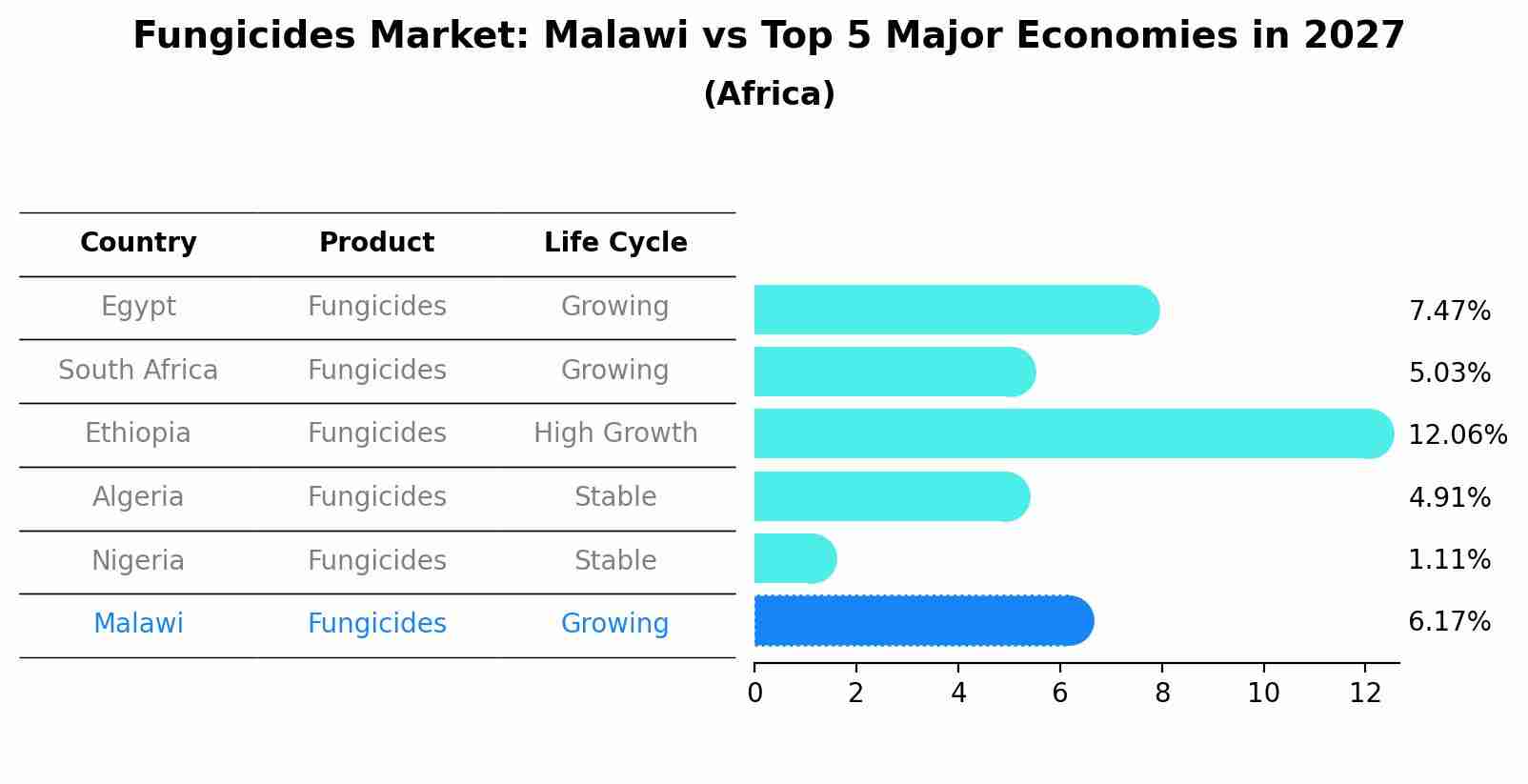 Fungicides Market: Malawi vs Top 5 Major Economies in 2027
(Africa)

| Country | Product | Life Cycle | |
|---|---|---|---|
| Egypt | Fungicides | Growing | 7.47% |
| South Africa | Fungicides | Growing | 5.03% |
| Ethiopia | Fungicides | High Growth | 12.06% |
| Algeria | Fungicides | Stable | 4.91% |
| Nigeria | Fungicides | Stable | 1.11% |
| Malawi | Fungicides | Growing | 6.17% |

0 2 4 6 8 10 12